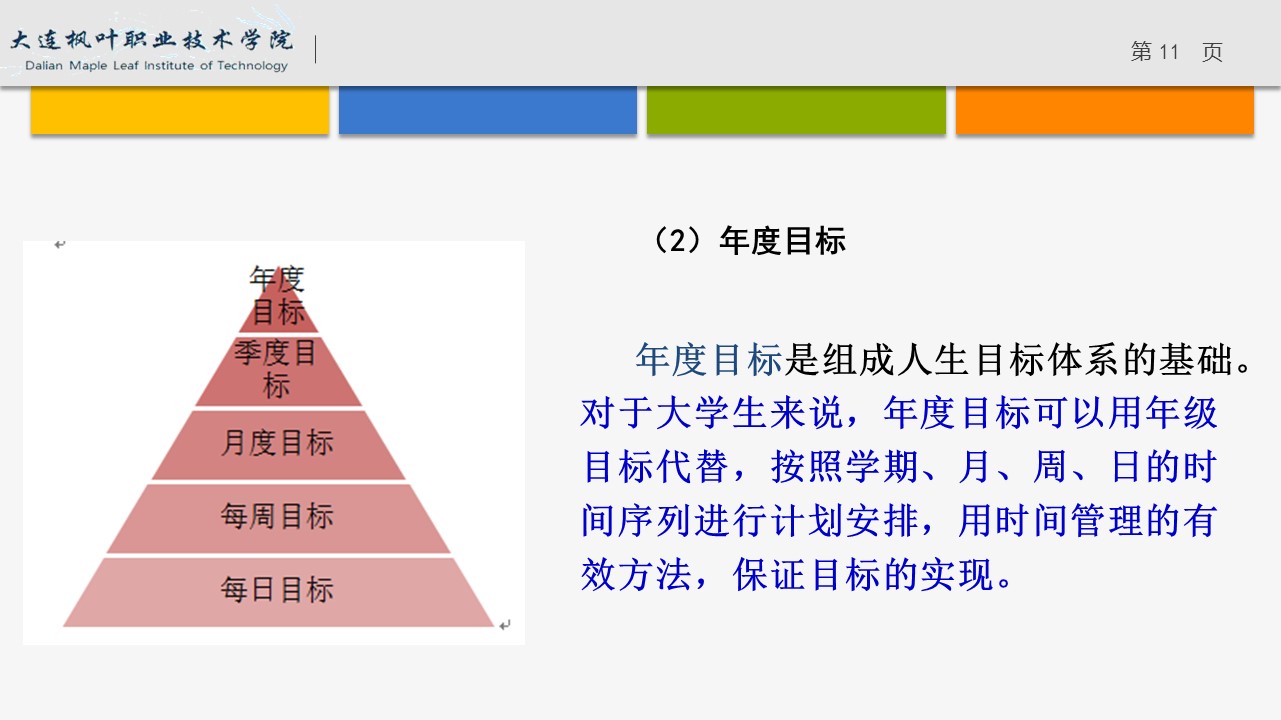 大连枫叶职业技术学院
Dalian Maple Leaf Institute of Technology

第 11 页

年度目标
季度目标
月度目标
每周目标
每日目标

（2）年度目标

年度目标是组成人生目标体系的基础。对于大学生来说，年度目标可以用年级目标代替，按照学期、月、周、日的时间序列进行计划安排，用时间管理的有效方法，保证目标的实现。